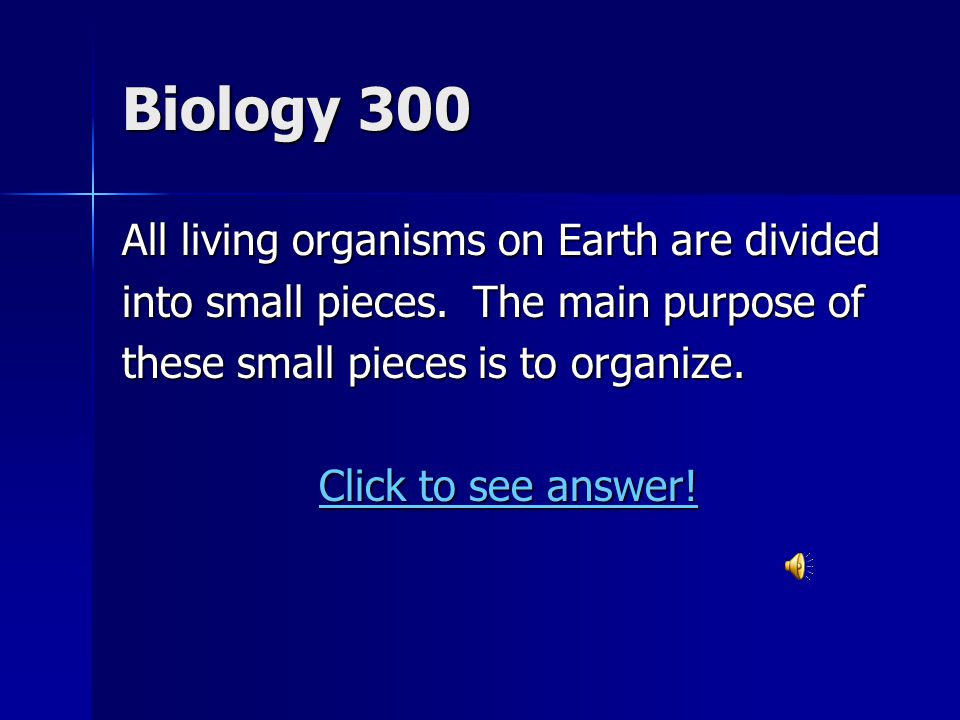 Biology 300

All living organisms on Earth are divided into small pieces.  The main purpose of these small pieces is to organize.

Click to see answer!